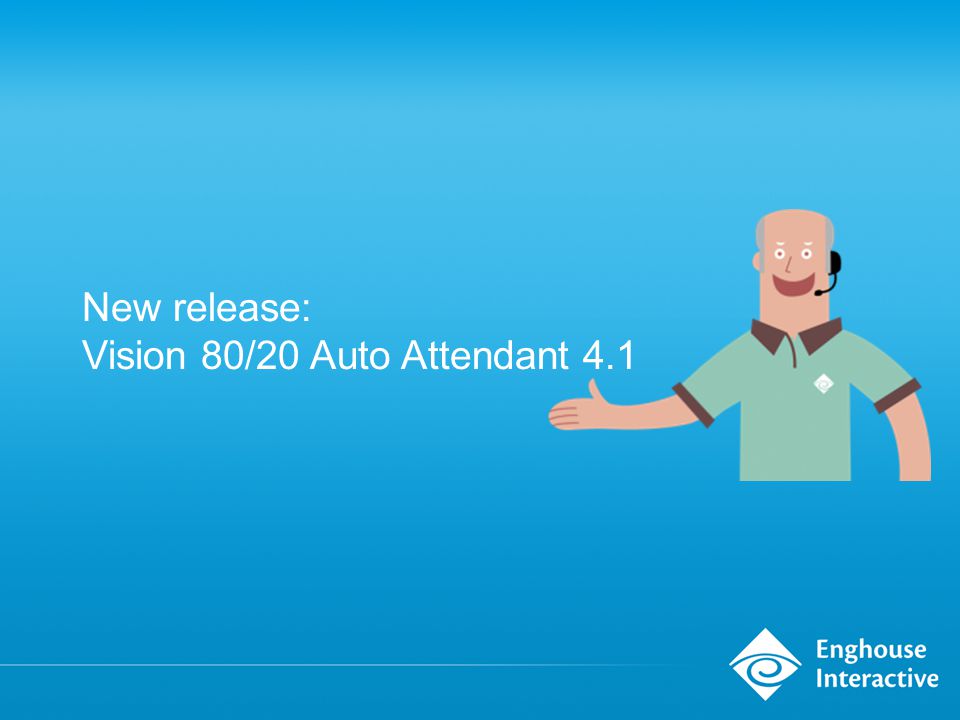 New release:
Vision 80/20 Auto Attendant 4.1

Enghouse Interactive